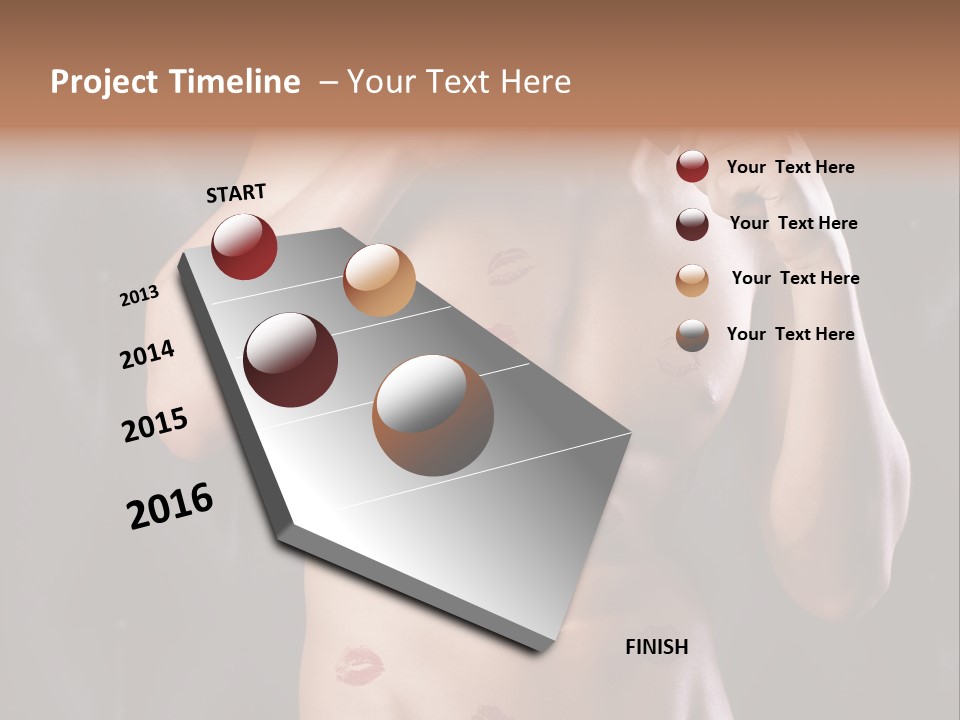 Project Timeline – Your Text Here

START

2013

2014

2015

2016

FINISH

Your Text Here

Your Text Here

Your Text Here

Your Text Here